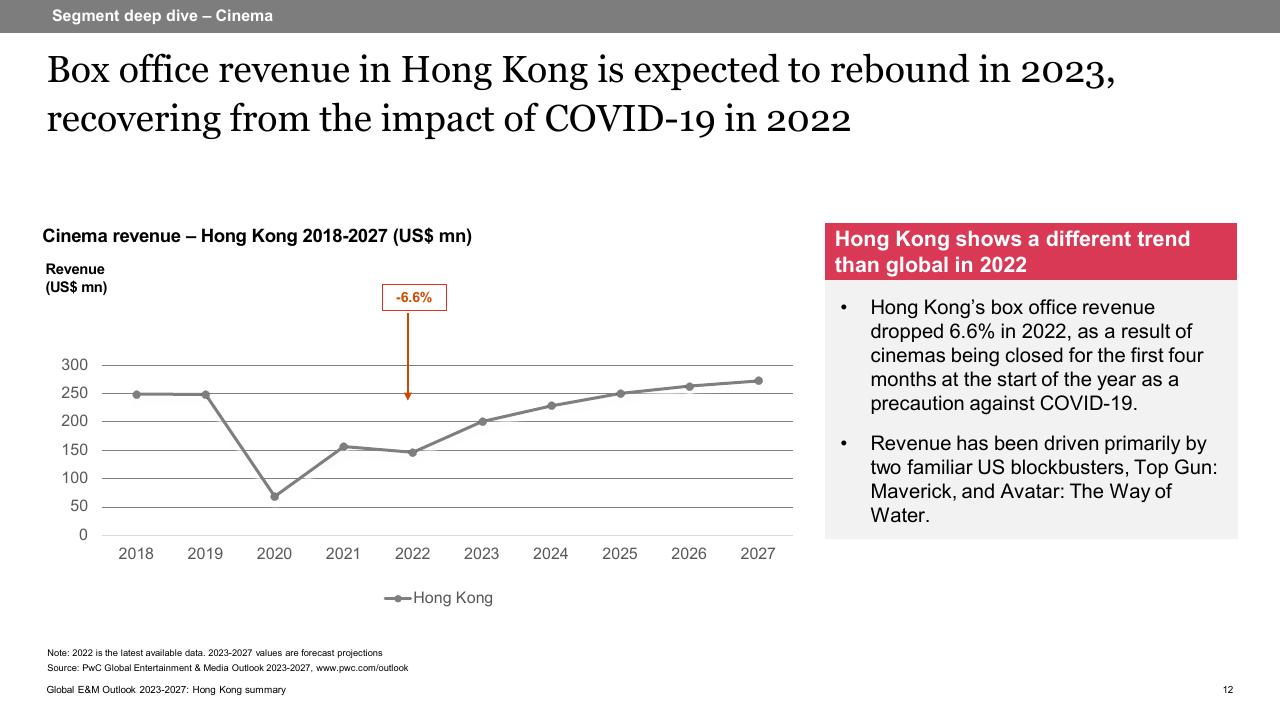 Segment deep dive – Cinema

Box office revenue in Hong Kong is expected to rebound in 2023, recovering from the impact of COVID-19 in 2022

Cinema revenue – Hong Kong 2018-2027 (US$ mn)

Revenue
(US$ mn)

-6.6%

300
250
200
150
100
50
0

2018 2019 2020 2021 2022 2023 2024 2025 2026 2027

Hong Kong

Hong Kong shows a different trend than global in 2022

• Hong Kong's box office revenue dropped 6.6% in 2022, as a result of cinemas being closed for the first four months at the start of the year as a precaution against COVID-19.

• Revenue has been driven primarily by two familiar US blockbusters, Top Gun: Maverick, and Avatar: The Way of Water.

Note: 2022 is the latest available data. 2023-2027 values are forecast projections
Source: PwC Global Entertainment & Media Outlook 2023-2027, www.pwc.com/outlook

Global E&M Outlook 2023-2027: Hong Kong summary

12